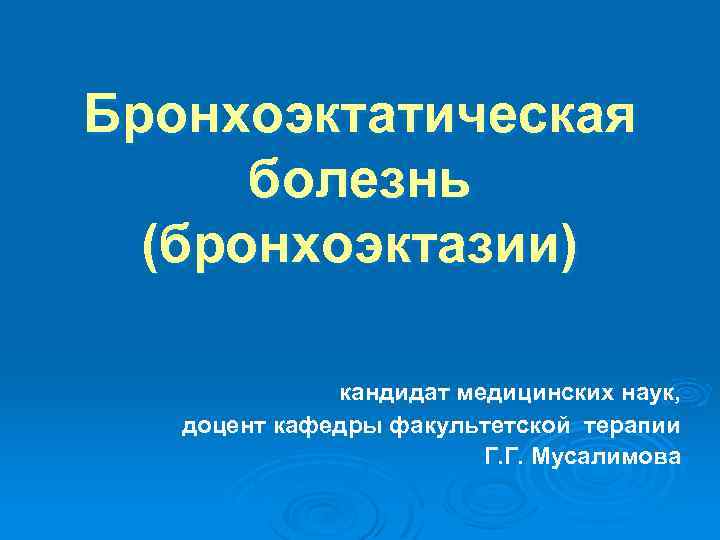 Бронхоэктатическая болезнь (бронхоэктазии)

кандидат медицинских наук,
доцент кафедры факультетской терапии
Г.Г. Мусалимова